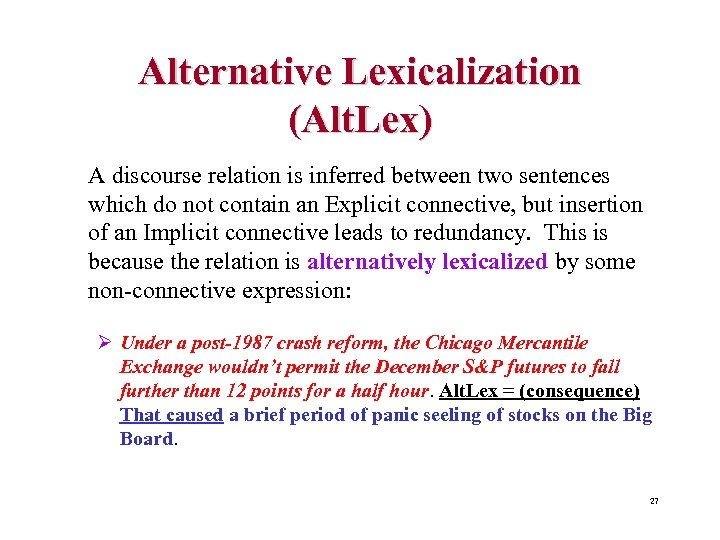 Alternative Lexicalization (AltLex)

A discourse relation is inferred between two sentences which do not contain an Explicit connective, but insertion of an Implicit connective leads to redundancy. This is because the relation is alternatively lexicalized by some non-connective expression:

➢ Under a post-1987 crash reform, the Chicago Mercantile Exchange wouldn't permit the December S&P futures to fall further than 12 points for a half hour. AltLex = (consequence) That caused a brief period of panic seeling of stocks on the Big Board.

27